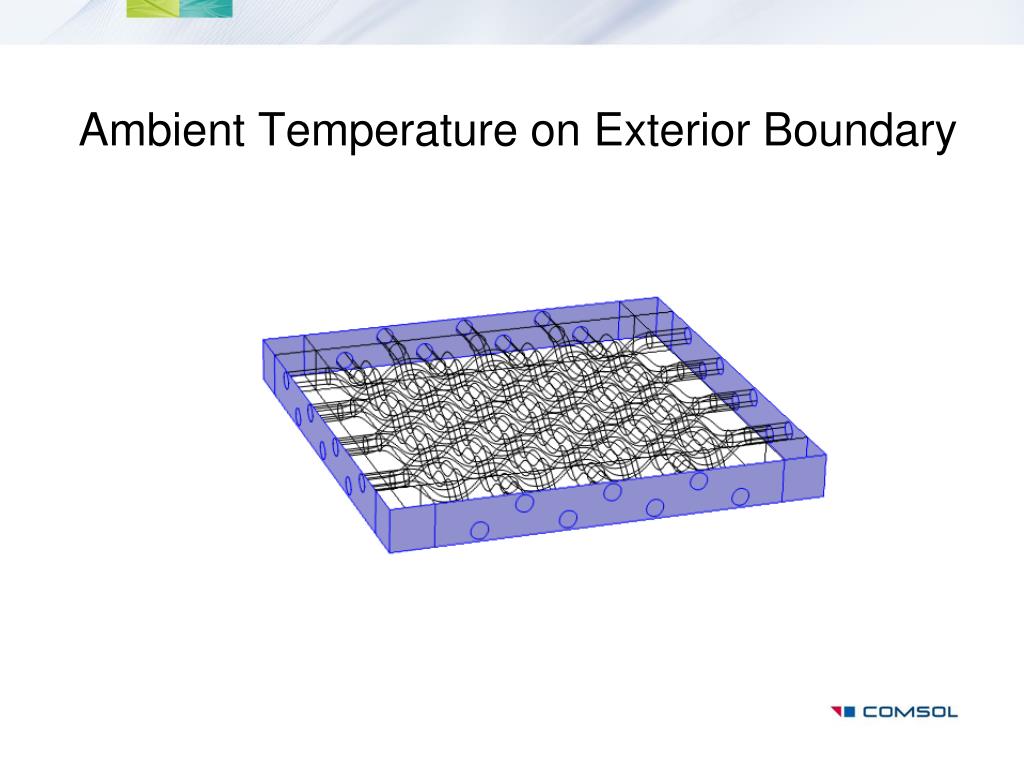 Ambient Temperature on Exterior Boundary

COMSOL